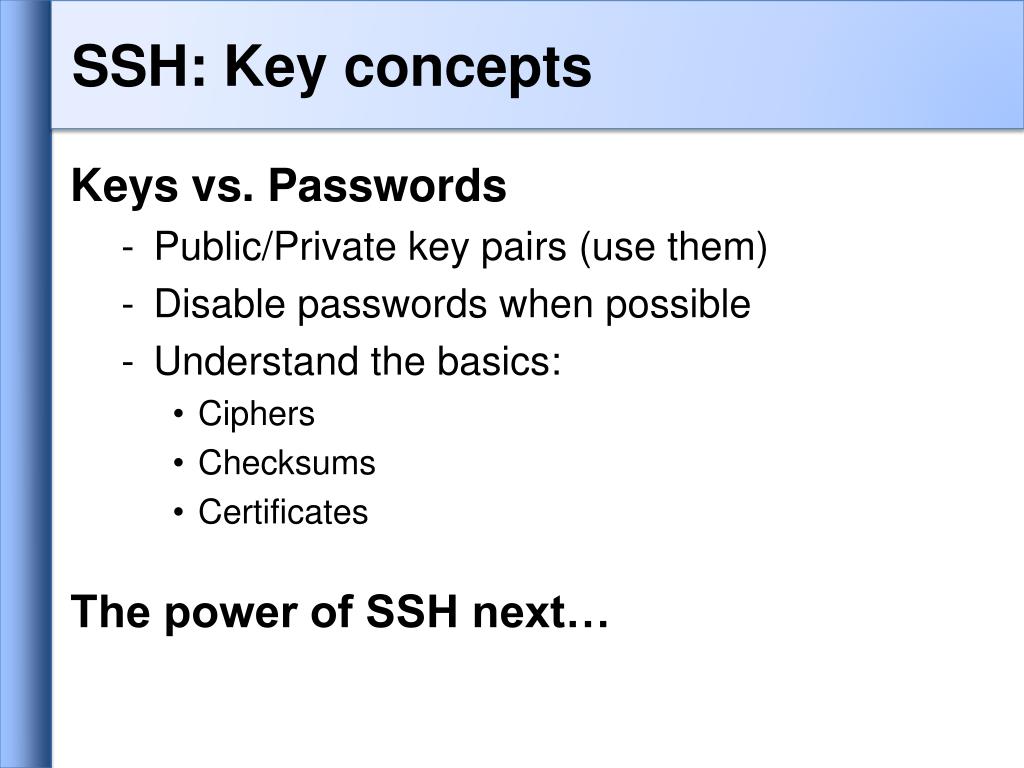 SSH: Key concepts

Keys vs. Passwords

- Public/Private key pairs (use them)
- Disable passwords when possible
- Understand the basics:
  • Ciphers
  • Checksums
  • Certificates

The power of SSH next…